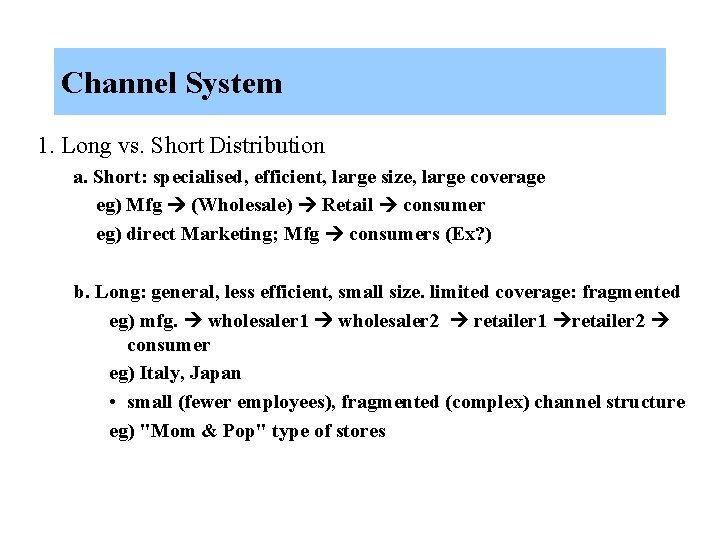 Channel System

1. Long vs. Short Distribution

a. Short: specialised, efficient, large size, large coverage

eg) Mfg → (Wholesale) → Retail → consumer

eg) direct Marketing; Mfg → consumers (Ex?)

b. Long: general, less efficient, small size. limited coverage: fragmented

eg) mfg. → wholesaler1 → wholesaler2 → retailer1 →retailer2 → consumer

eg) Italy, Japan

• small (fewer employees), fragmented (complex) channel structure

eg) "Mom & Pop" type of stores